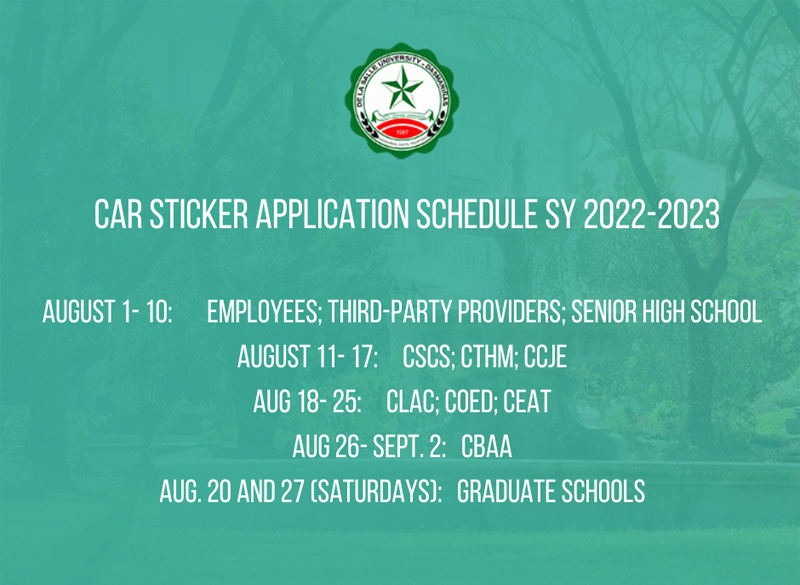 DE LA SALLE UNIVERSITY - DASMARIÑAS

1987

CAR STICKER APPLICATION SCHEDULE SY 2022-2023

AUGUST 1- 10: EMPLOYEES; THIRD-PARTY PROVIDERS; SENIOR HIGH SCHOOL

AUGUST 11- 17: CSCS; CTHM; CCJE

AUG 18- 25: CLAC; COED; CEAT

AUG 26- SEPT. 2: CBAA

AUG. 20 AND 27 (SATURDAYS): GRADUATE SCHOOLS